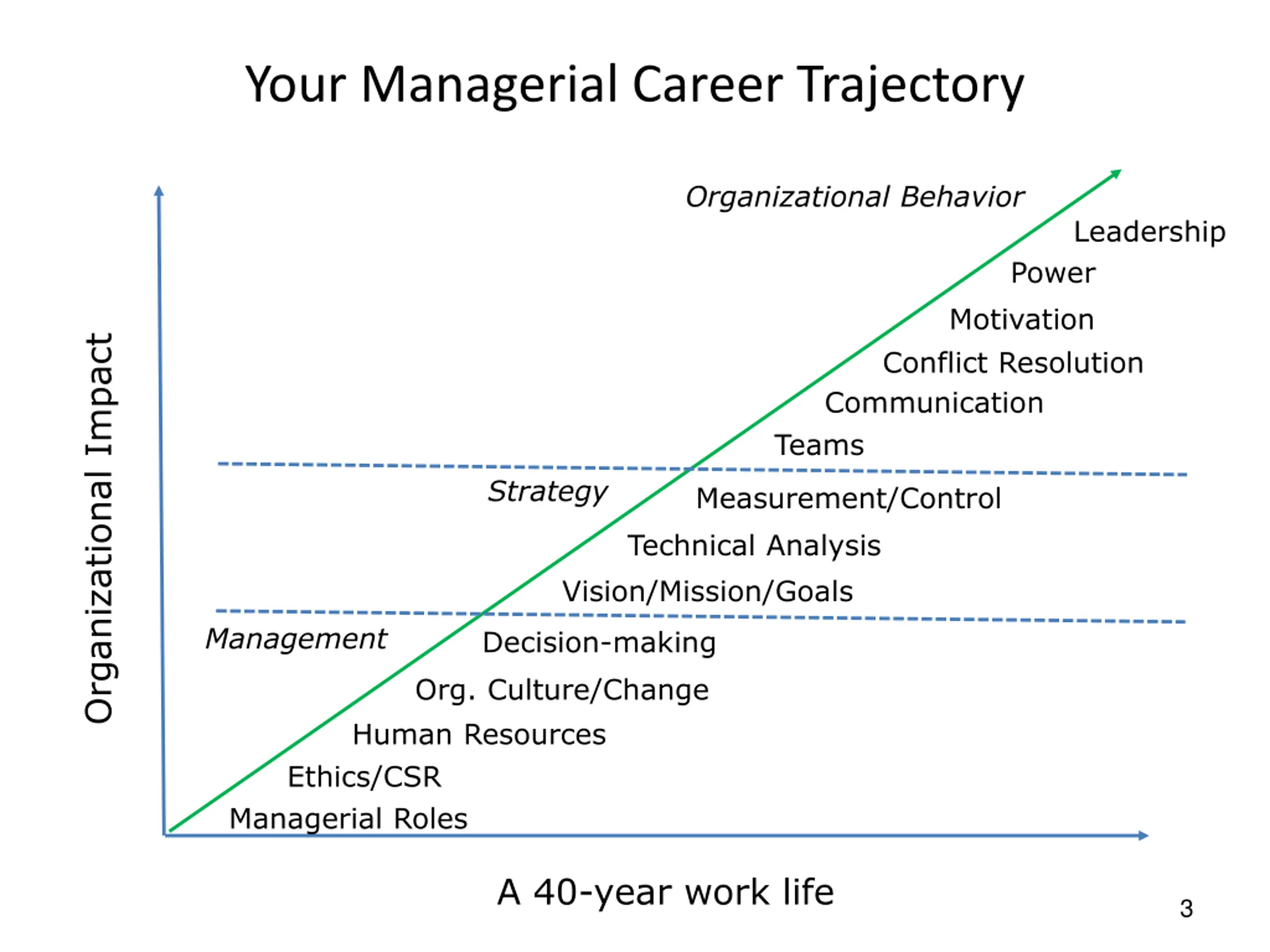 Your Managerial Career Trajectory

Organizational Impact

Organizational Behavior

Leadership

Power

Motivation

Conflict Resolution

Communication

Teams

Strategy

Measurement/Control

Technical Analysis

Vision/Mission/Goals

Management

Decision-making

Org. Culture/Change

Human Resources

Ethics/CSR

Managerial Roles

A 40-year work life

3